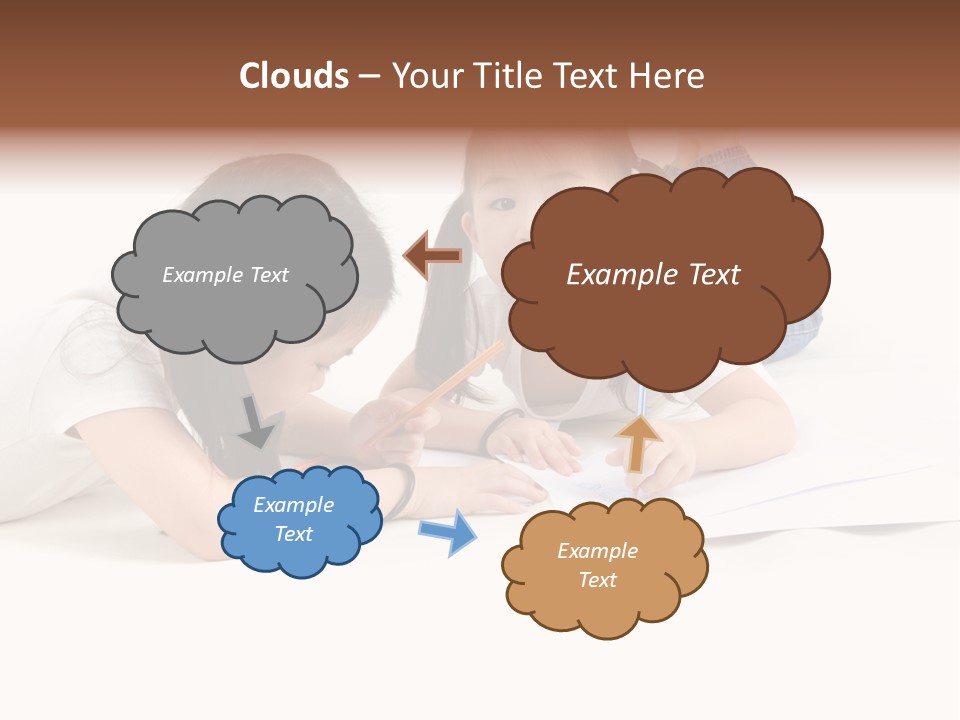 Clouds – Your Title Text Here

Example Text

Example Text

Example Text

Example Text